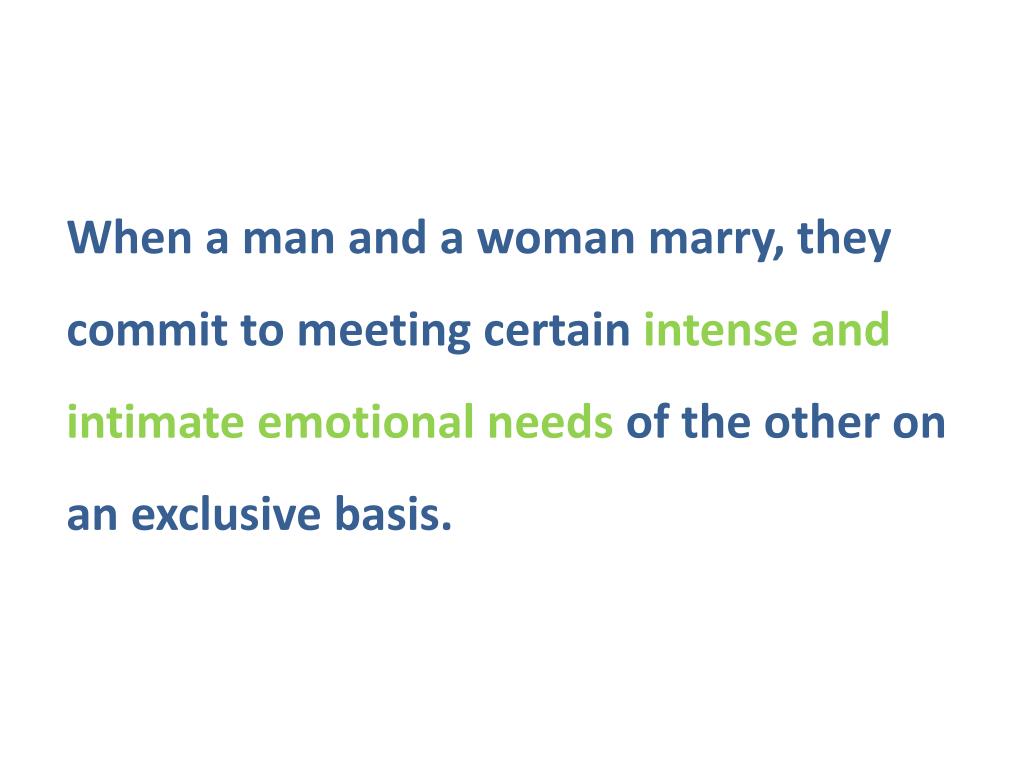 When a man and a woman marry, they commit to meeting certain intense and intimate emotional needs of the other on an exclusive basis.